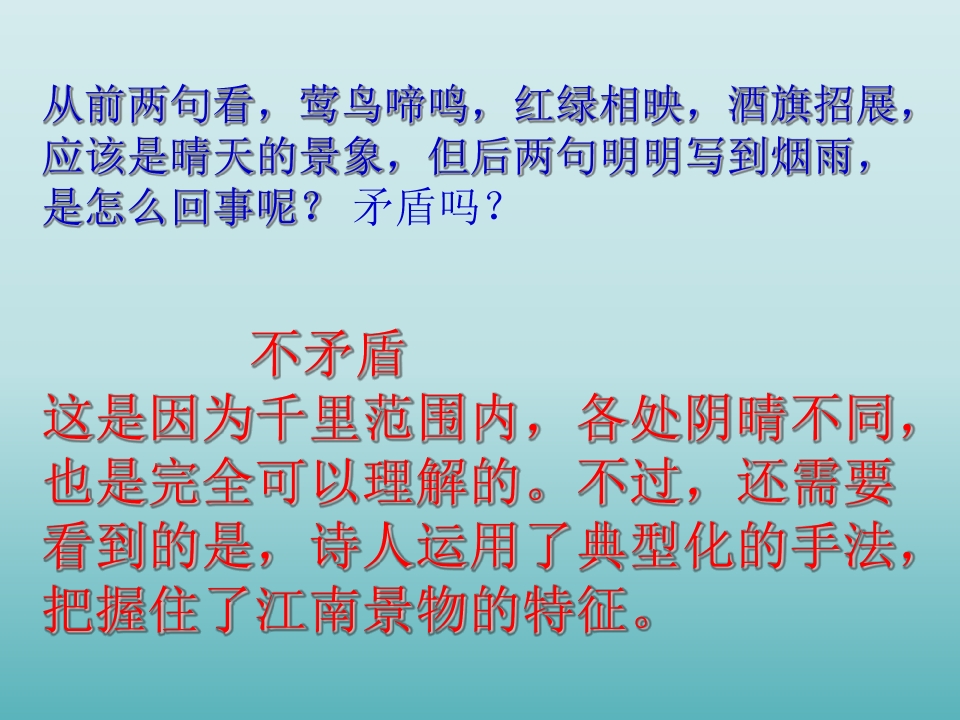 从前两句看，莺鸟啼鸣，红绿相映，酒旗招展，应该是晴天的景象，但后两句明明写到烟雨，是怎么回事呢？ 矛盾吗？

不矛盾
这是因为千里范围内，各处阴晴不同，也是完全可以理解的。不过，还需要看到的是，诗人运用了典型化的手法，把握住了江南景物的特征。